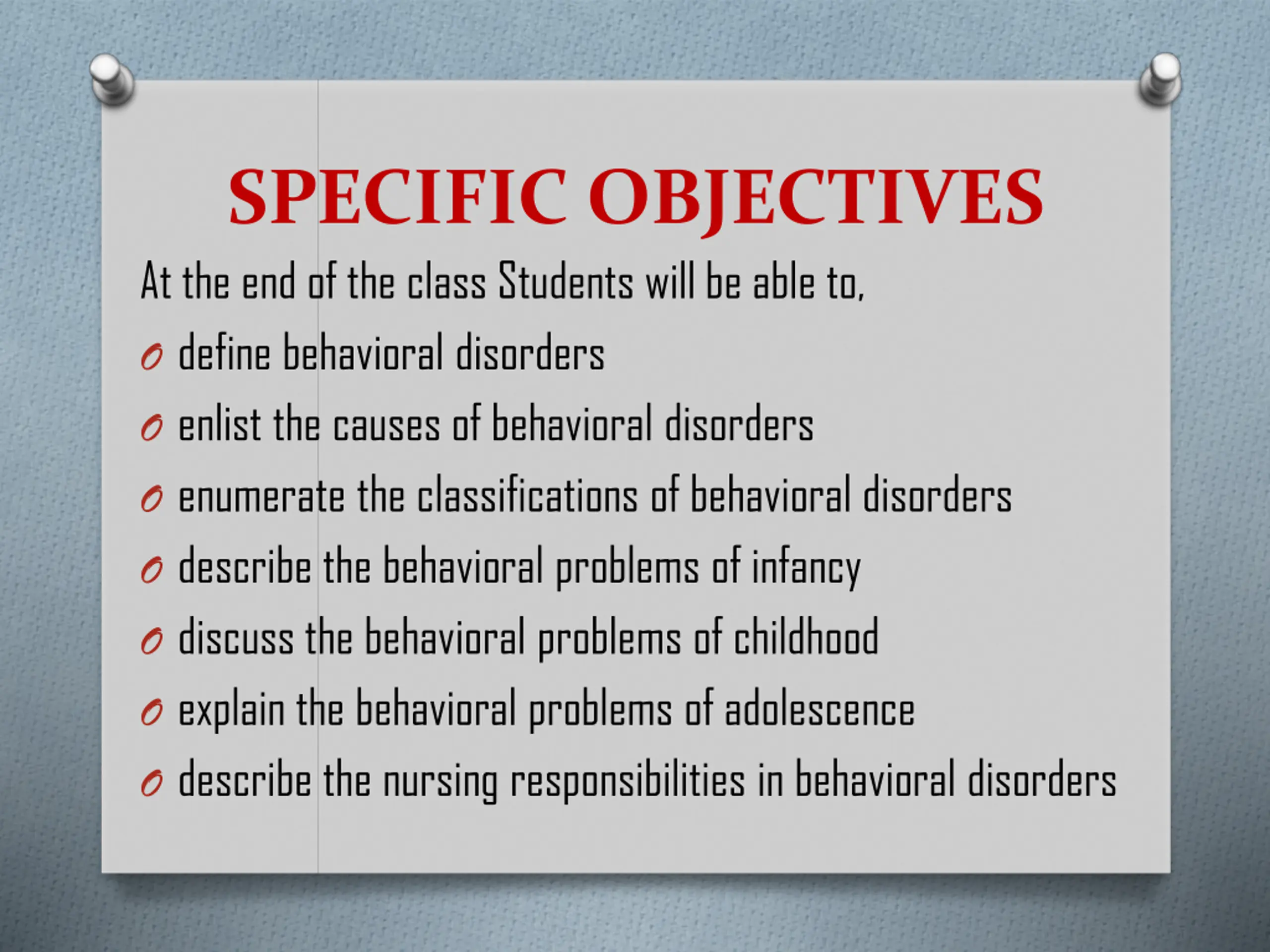 SPECIFIC OBJECTIVES

At the end of the class Students will be able to,

- define behavioral disorders
- enlist the causes of behavioral disorders
- enumerate the classifications of behavioral disorders
- describe the behavioral problems of infancy
- discuss the behavioral problems of childhood
- explain the behavioral problems of adolescence
- describe the nursing responsibilities in behavioral disorders